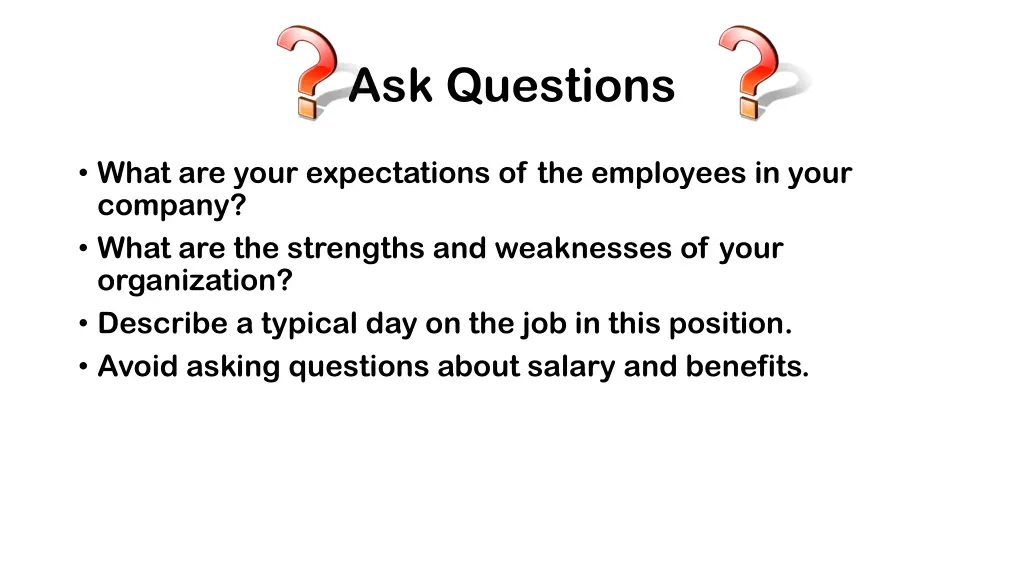 Ask Questions

• What are your expectations of the employees in your company?
• What are the strengths and weaknesses of your organization?
• Describe a typical day on the job in this position.
• Avoid asking questions about salary and benefits.